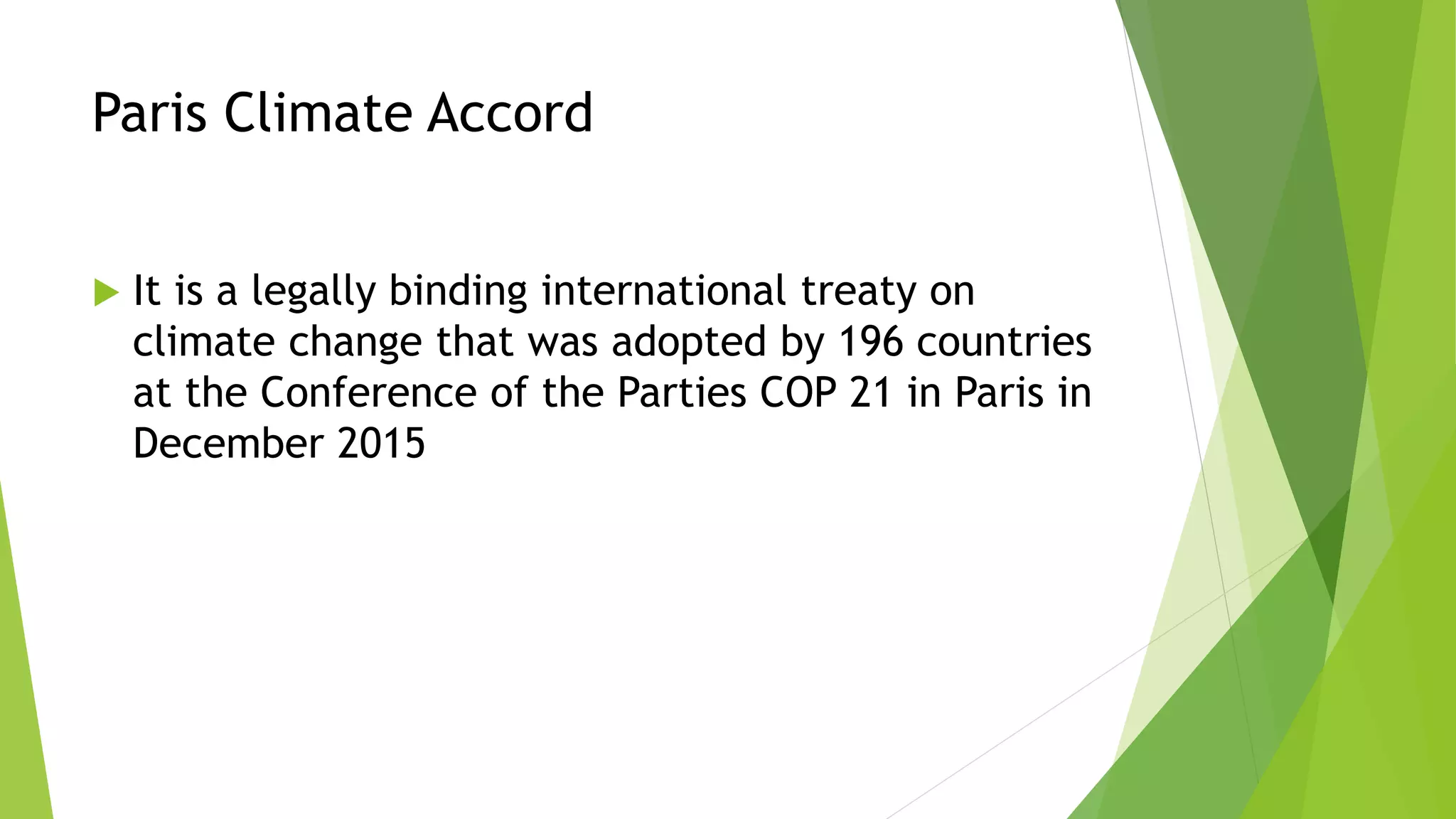 Paris Climate Accord

It is a legally binding international treaty on climate change that was adopted by 196 countries at the Conference of the Parties COP 21 in Paris in December 2015